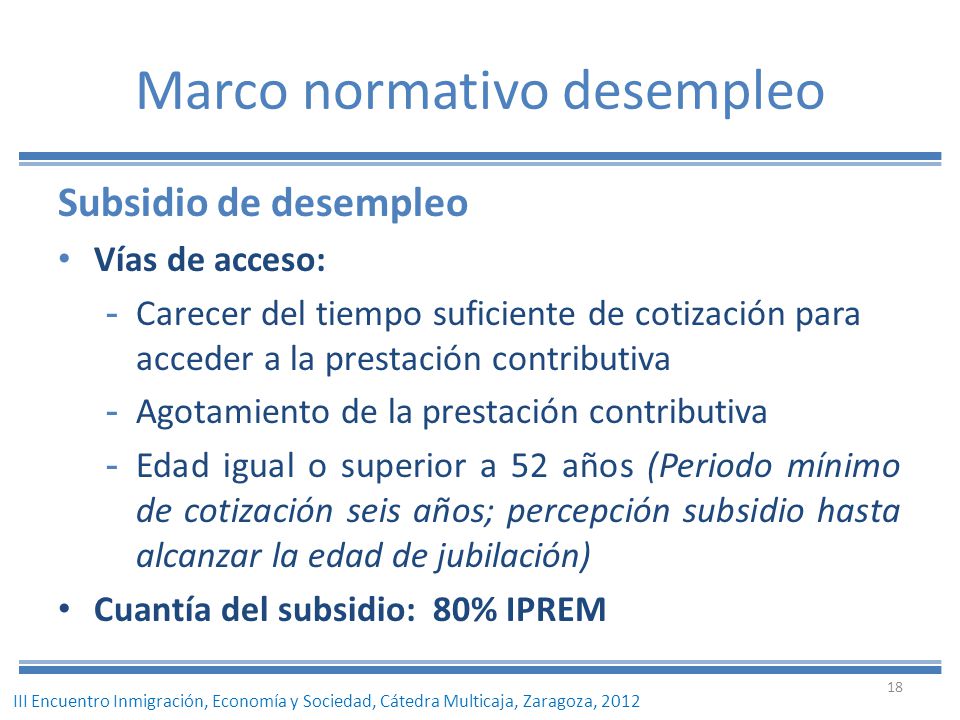 Marco normativo desempleo

Subsidio de desempleo

• Vías de acceso:

- Carecer del tiempo suficiente de cotización para acceder a la prestación contributiva
- Agotamiento de la prestación contributiva
- Edad igual o superior a 52 años (Periodo mínimo de cotización seis años; percepción subsidio hasta alcanzar la edad de jubilación)

• Cuantía del subsidio: 80% IPREM

18

III Encuentro Inmigración, Economía y Sociedad, Cátedra Multicaja, Zaragoza, 2012